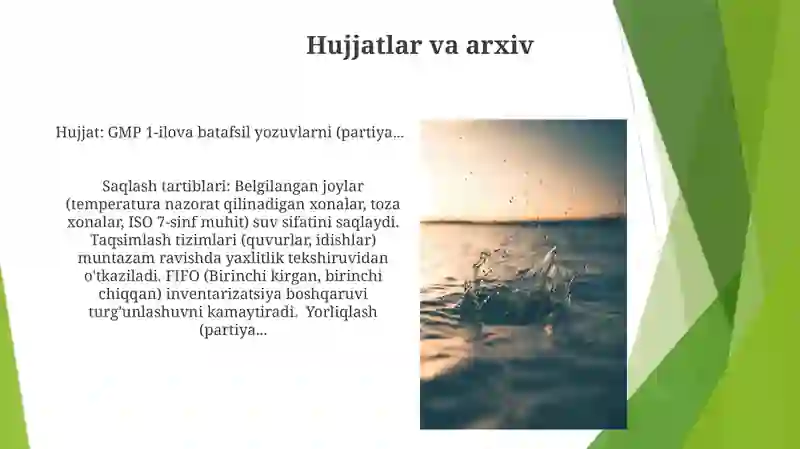 Hujjatlar va arxiv

Hujjat: GMP 1-ilova batafsil yozuvlarni (partiya...

Saqlash tartiblari: Belgilangan joylar (temperatura nazorat qilinadigan xonalar, toza xonalar, ISO 7-sinf muhit) suv sifatini saqlaydi. Taqsimlash tizimlari (quvurlar, idishlar) muntazam ravishda yaxlitlik tekshiruvidan o'tkaziladi. FIFO (Birinchi kirgan, birinchi chiqqan) inventarizatsiya boshqaruvi turg'unlashuvni kamaytiradi. Yorliqlash (partiya...